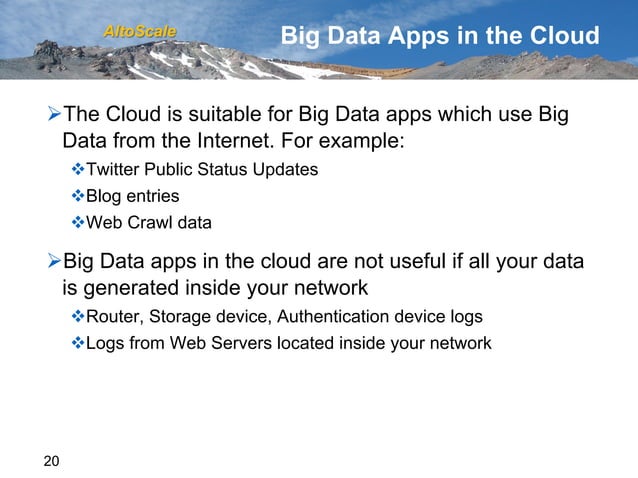 AltoScale

Big Data Apps in the Cloud

➢The Cloud is suitable for Big Data apps which use Big Data from the Internet. For example:

❖Twitter Public Status Updates

❖Blog entries

❖Web Crawl data

➢Big Data apps in the cloud are not useful if all your data is generated inside your network

❖Router, Storage device, Authentication device logs

❖Logs from Web Servers located inside your network

20